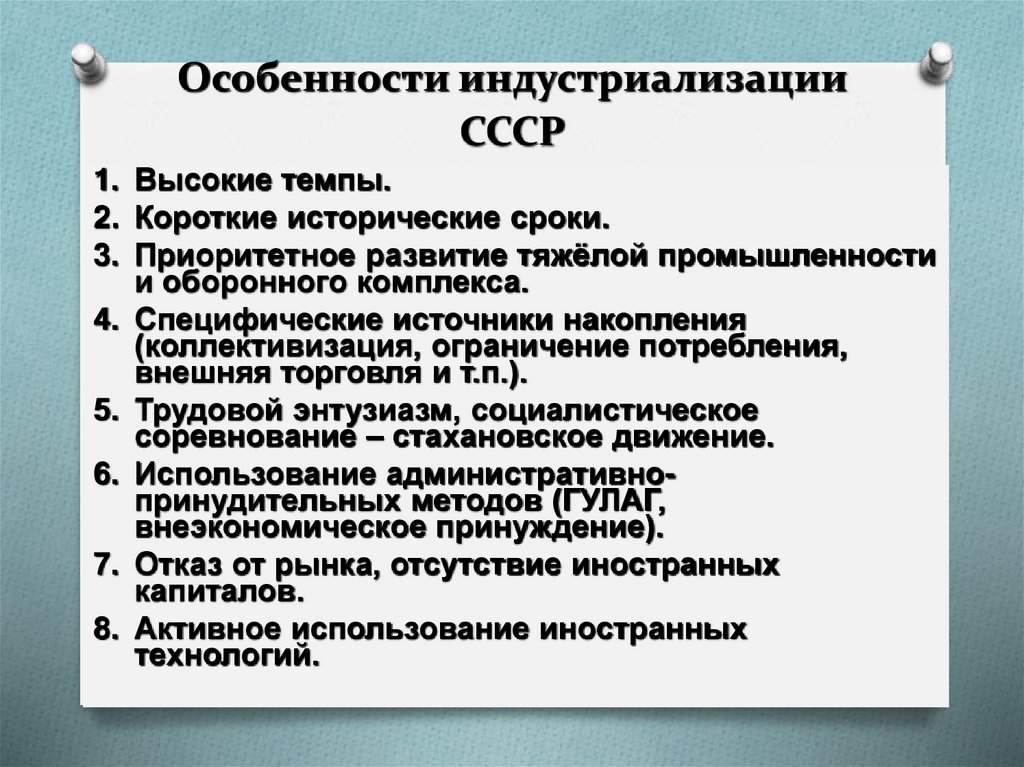 Особенности индустриализации СССР

1. Высокие темпы.
2. Короткие исторические сроки.
3. Приоритетное развитие тяжёлой промышленности и оборонного комплекса.
4. Специфические источники накопления (коллективизация, ограничение потребления, внешняя торговля и т.п.).
5. Трудовой энтузиазм, социалистическое соревнование – стахановское движение.
6. Использование административно-принудительных методов (ГУЛАГ, внеэкономическое принуждение).
7. Отказ от рынка, отсутствие иностранных капиталов.
8. Активное использование иностранных технологий.